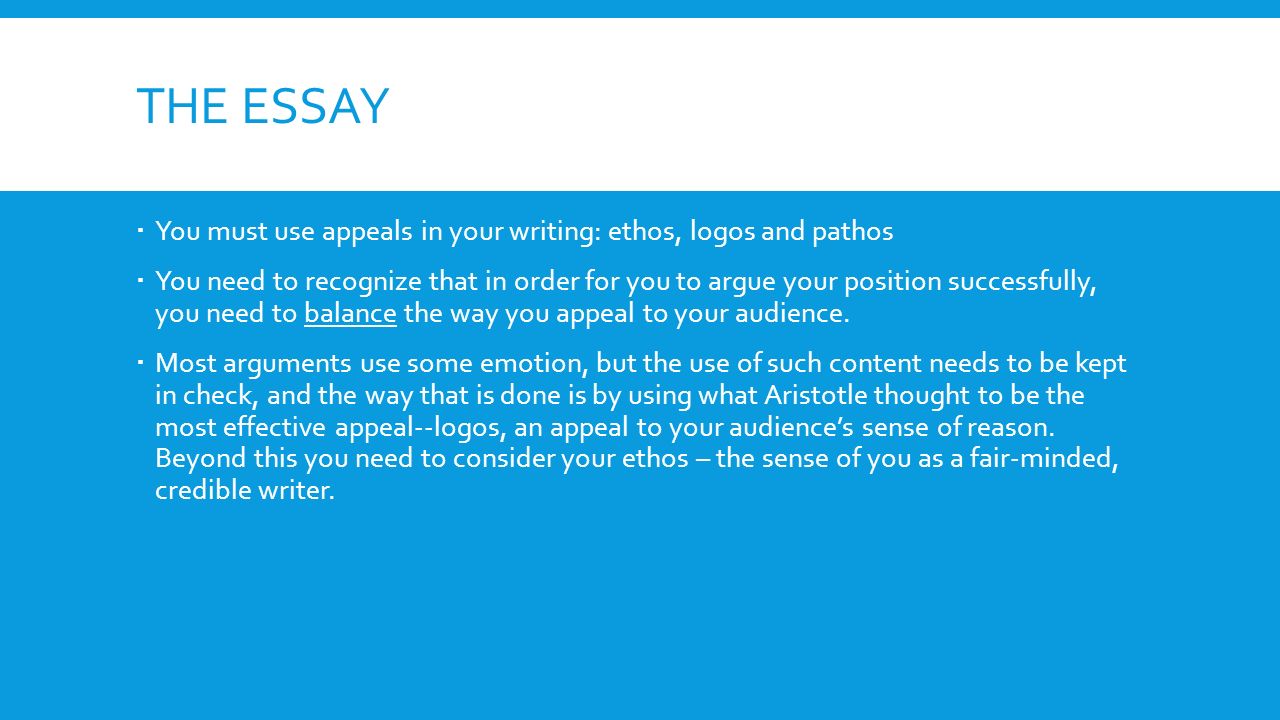 THE ESSAY

▪ You must use appeals in your writing: ethos, logos and pathos

▪ You need to recognize that in order for you to argue your position successfully, you need to balance the way you appeal to your audience.

▪ Most arguments use some emotion, but the use of such content needs to be kept in check, and the way that is done is by using what Aristotle thought to be the most effective appeal--logos, an appeal to your audience's sense of reason. Beyond this you need to consider your ethos – the sense of you as a fair-minded, credible writer.